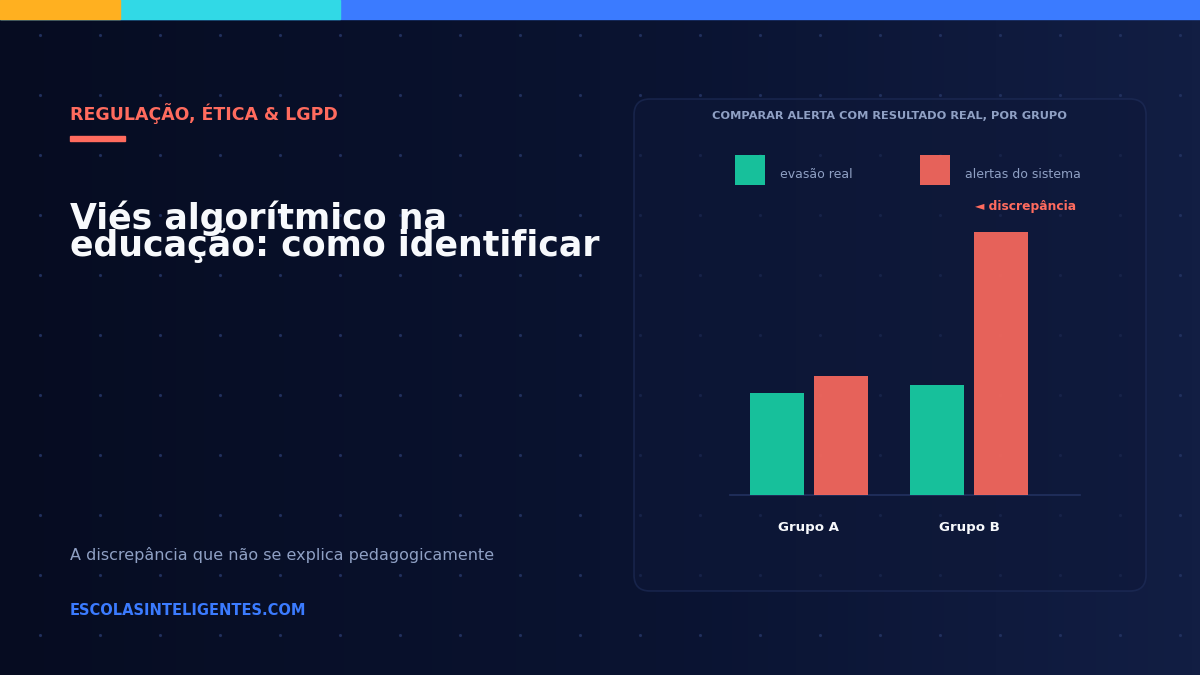 REGULAÇÃO, ÉTICA & LGPD

Viés algorítmico na educação: como identificar

A discrepância que não se explica pedagogicamente

ESCOLASINTELIGENTES.COM

COMPARAR ALERTA COM RESULTADO REAL, POR GRUPO

evasão real

alertas do sistema

◄ discrepância

Grupo A

Grupo B